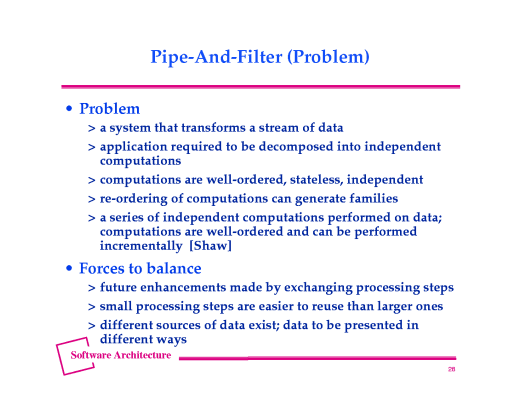 Pipe-And-Filter (Problem)

• Problem
> a system that transforms a stream of data
> application required to be decomposed into independent computations
> computations are well-ordered, stateless, independent
> re-ordering of computations can generate families
> a series of independent computations performed on data; computations are well-ordered and can be performed incrementally [Shaw]

• Forces to balance
> future enhancements made by exchanging processing steps
> small processing steps are easier to reuse than larger ones
> different sources of data exist; data to be presented in different ways

Software Architecture

28